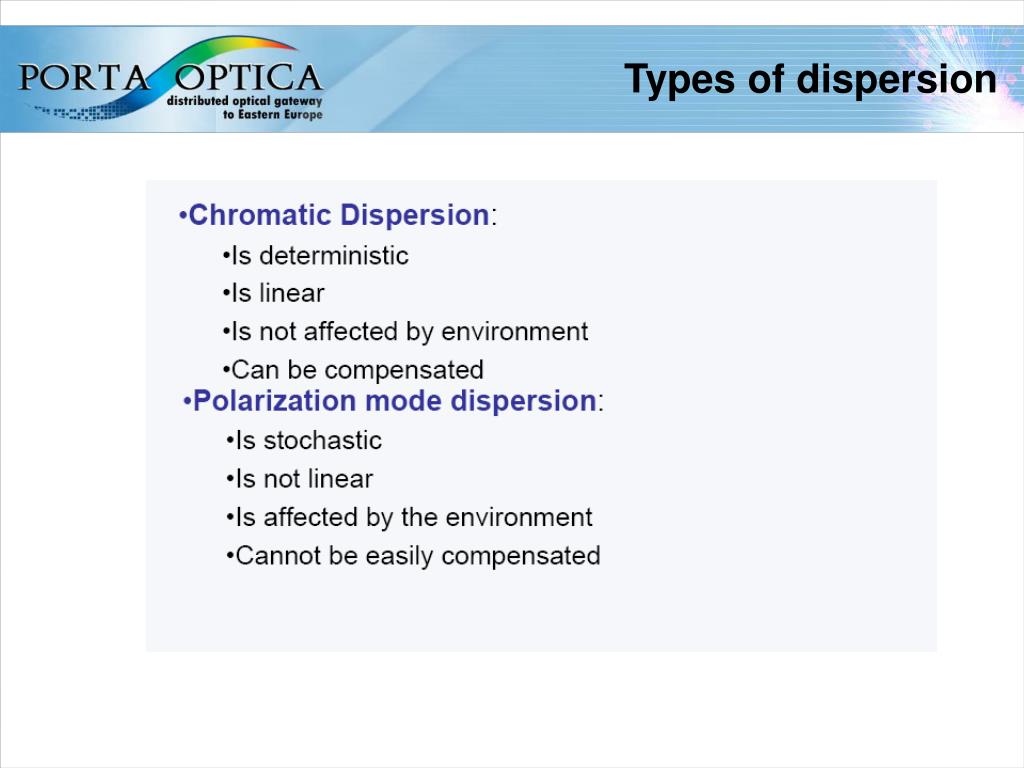 PORTA OPTICA
distributed optical gateway to Eastern Europe

Types of dispersion

•Chromatic Dispersion:
•Is deterministic
•Is linear
•Is not affected by environment
•Can be compensated
•Polarization mode dispersion:
•Is stochastic
•Is not linear
•Is affected by the environment
•Cannot be easily compensated